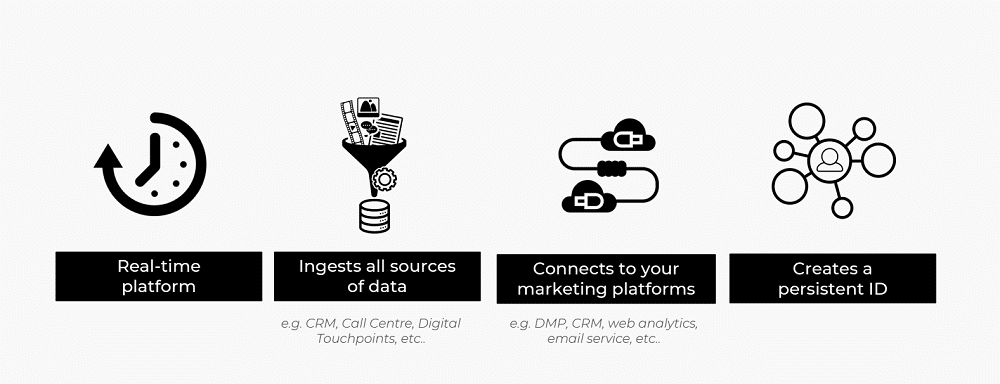 Real-time platform

Ingests all sources of data

e.g. CRM, Call Centre, Digital Touchpoints, etc..

Connects to your marketing platforms

e.g. DMP, CRM, web analytics, email service, etc..

Creates a persistent ID